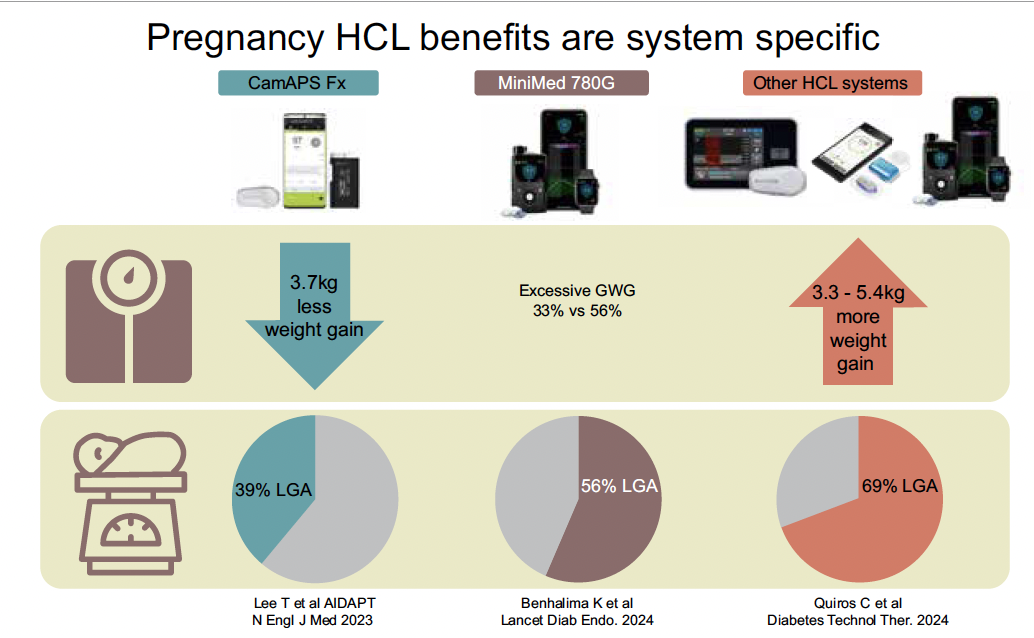 Pregnancy HCL benefits are system specific

CamAPS Fx

MiniMed 780G

Other HCL systems

3.7kg less weight gain

Excessive GWG 33% vs 56%

3.3 - 5.4kg more weight gain

39% LGA

56% LGA

69% LGA

Lee T et al AIDAPT
N Engl J Med 2023

Benhalima K et al
Lancet Diab Endo. 2024

Quiros C et al
Diabetes Technol Ther. 2024